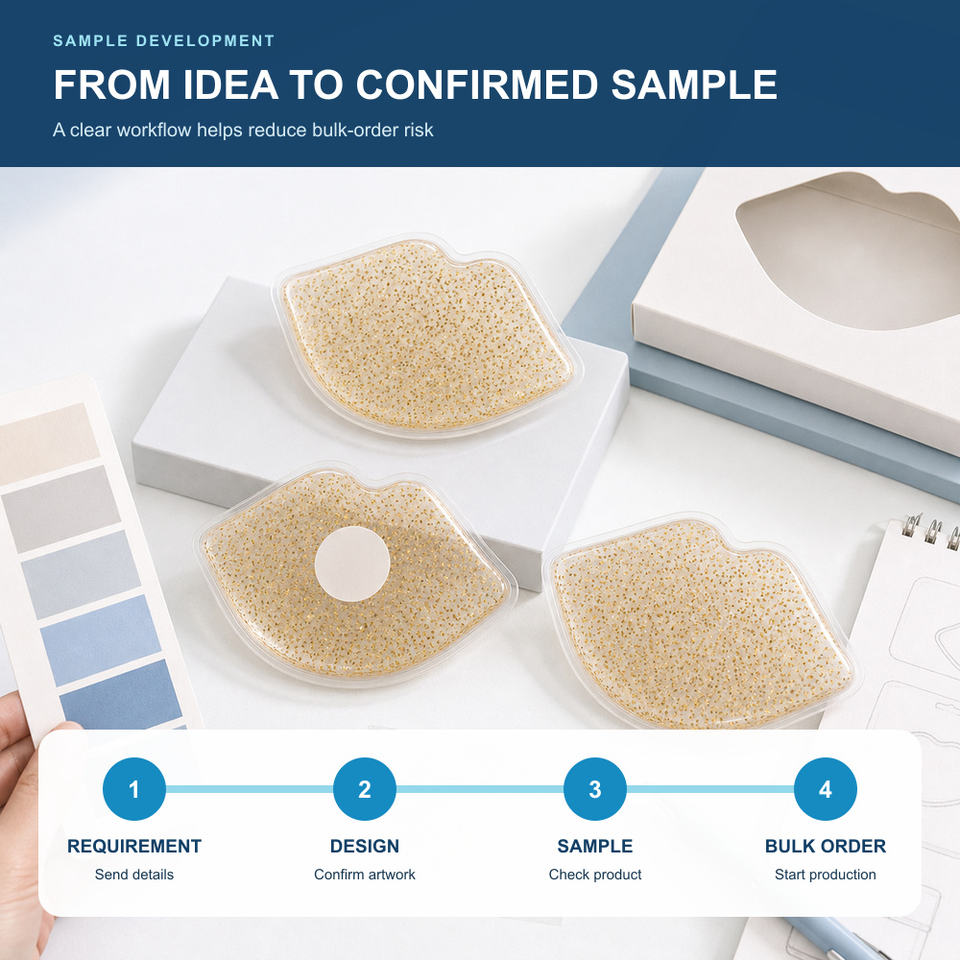 SAMPLE DEVELOPMENT

FROM IDEA TO CONFIRMED SAMPLE

A clear workflow helps reduce bulk-order risk

1
REQUIREMENT
Send details

2
DESIGN
Confirm artwork

3
SAMPLE
Check product

4
BULK ORDER
Start production